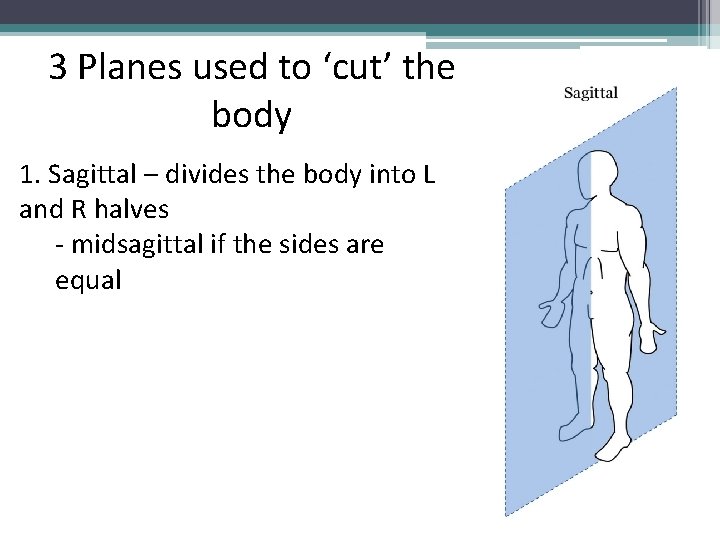 3 Planes used to ‘cut’ the body

1. Sagittal – divides the body into L and R halves

- midsagittal if the sides are equal

Sagittal